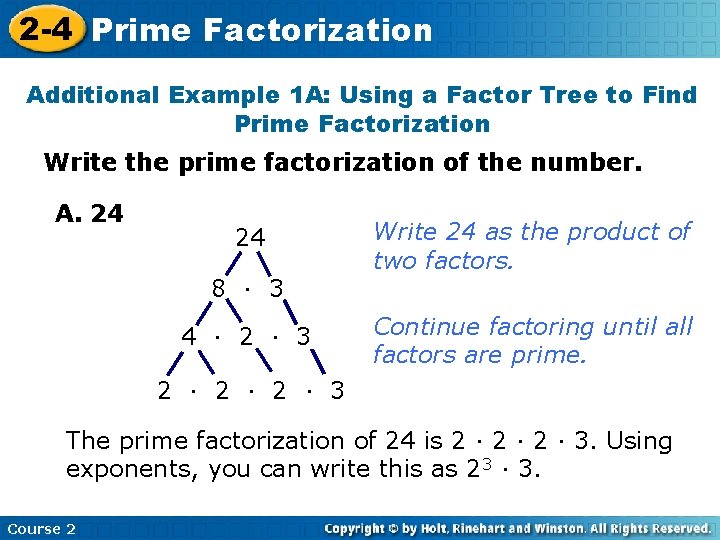 2-4 Prime Factorization

Additional Example 1A: Using a Factor Tree to Find Prime Factorization

Write the prime factorization of the number.

A. 24

24

$8 \cdot 3$

$4 \cdot 2 \cdot 3$

$2 \cdot 2 \cdot 2 \cdot 3$

Write 24 as the product of two factors.

Continue factoring until all factors are prime.

The prime factorization of 24 is $2 \cdot 2 \cdot 2 \cdot 3$. Using exponents, you can write this as $2^3 \cdot 3$.

Course 2

Copyright © by Holt, Rinehart and Winston. All Rights Reserved.